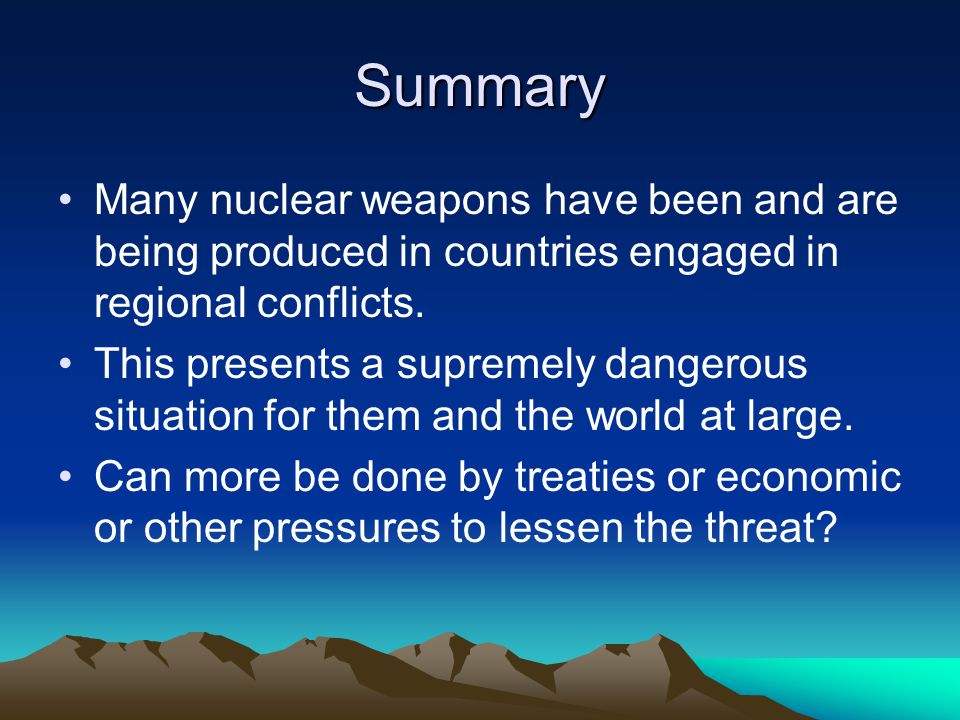 Summary

• Many nuclear weapons have been and are being produced in countries engaged in regional conflicts.
• This presents a supremely dangerous situation for them and the world at large.
• Can more be done by treaties or economic or other pressures to lessen the threat?